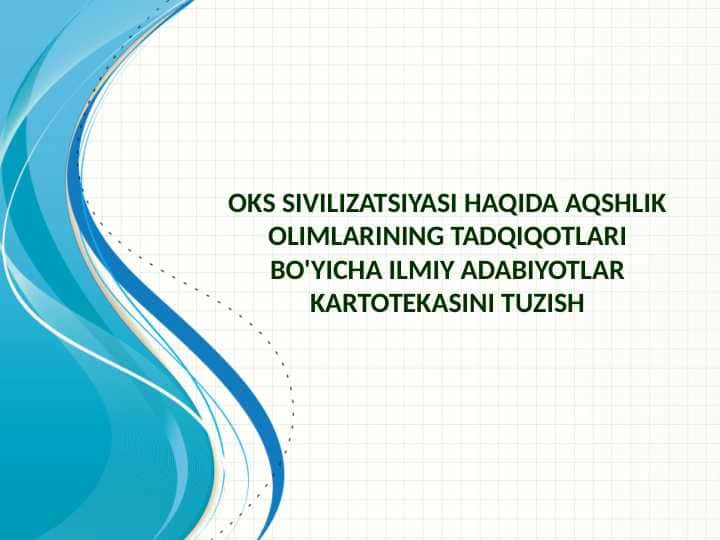 OKS SIVILIZATSIYASI HAQIDA AQSHLIK OLIMLARINING TADQIQOTLARI BO'YICHA ILMIY ADABIYOTLAR KARTOTEKASINI TUZISH